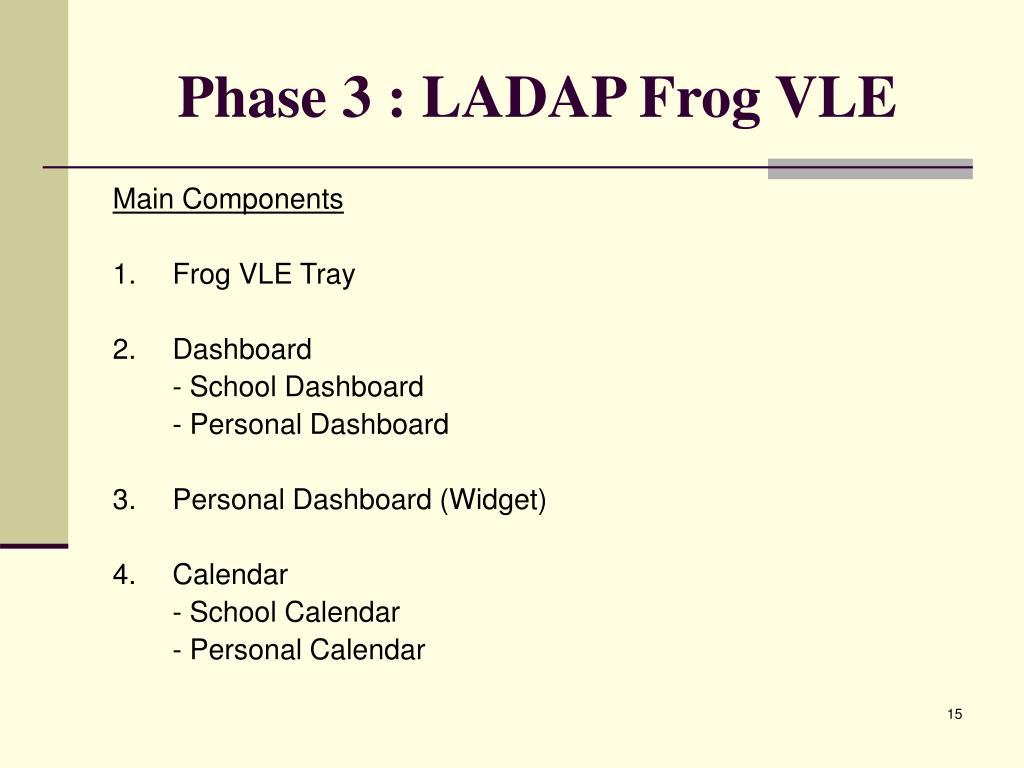 Phase 3 : LADAP Frog VLE

Main Components

1. Frog VLE Tray

2. Dashboard
- School Dashboard
- Personal Dashboard

3. Personal Dashboard (Widget)

4. Calendar
- School Calendar
- Personal Calendar

15